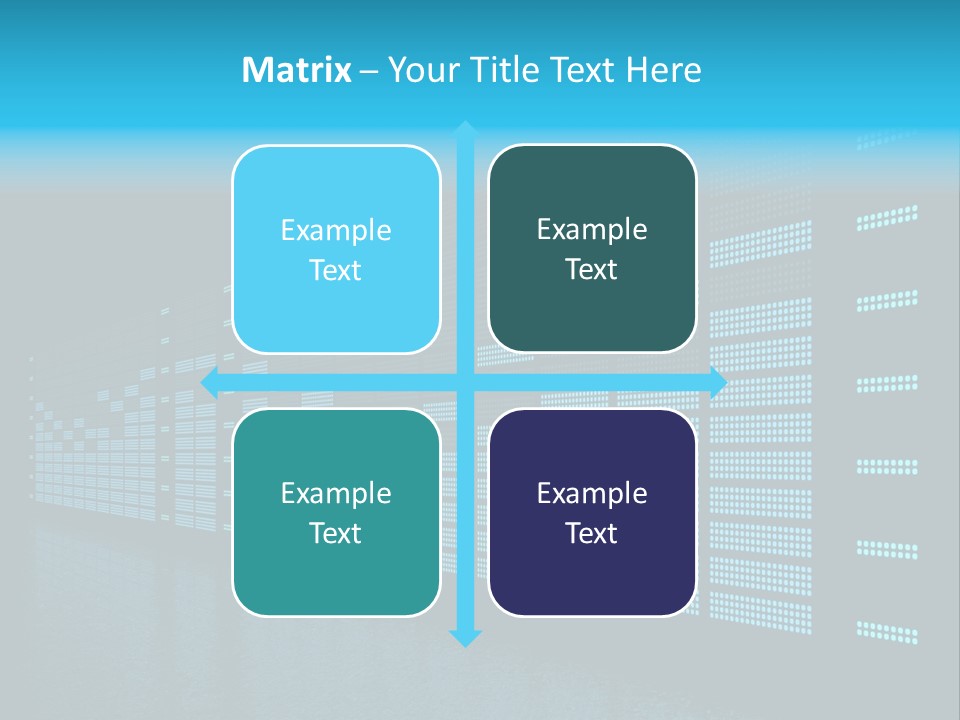 Matrix – Your Title Text Here

Example Text

Example Text

Example Text

Example Text